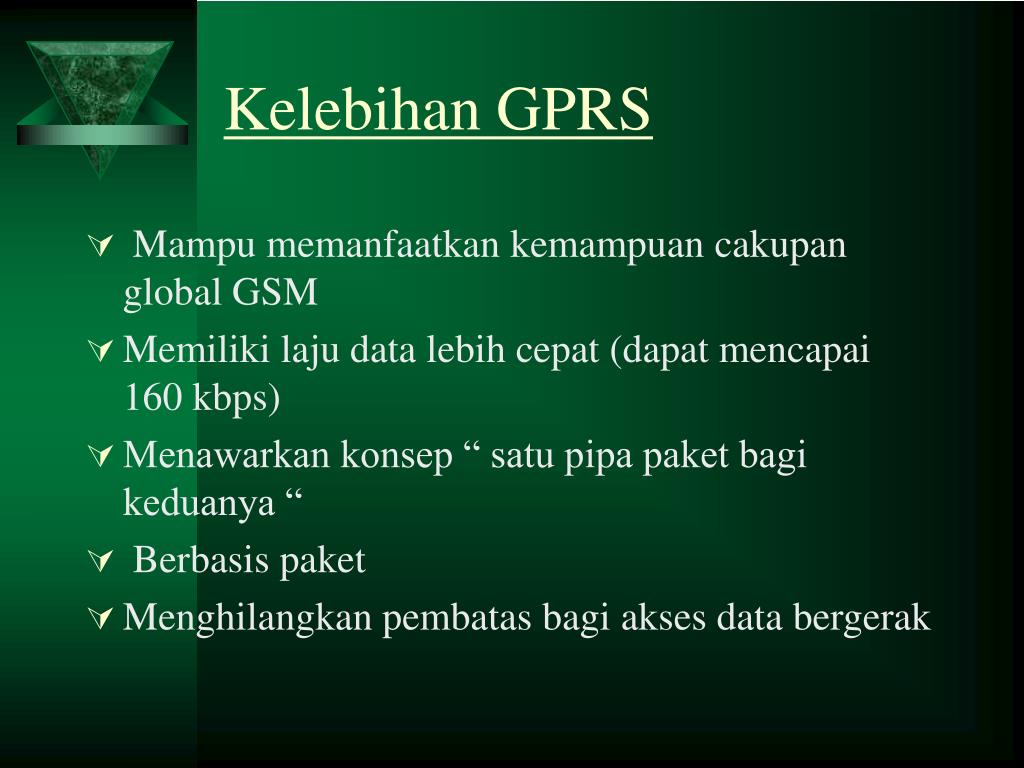 Kelebihan GPRS

Mampu memanfaatkan kemampuan cakupan global GSM

Memiliki laju data lebih cepat (dapat mencapai 160 kbps)

Menawarkan konsep “ satu pipa paket bagi keduanya “

Berbasis paket

Menghilangkan pembatas bagi akses data bergerak